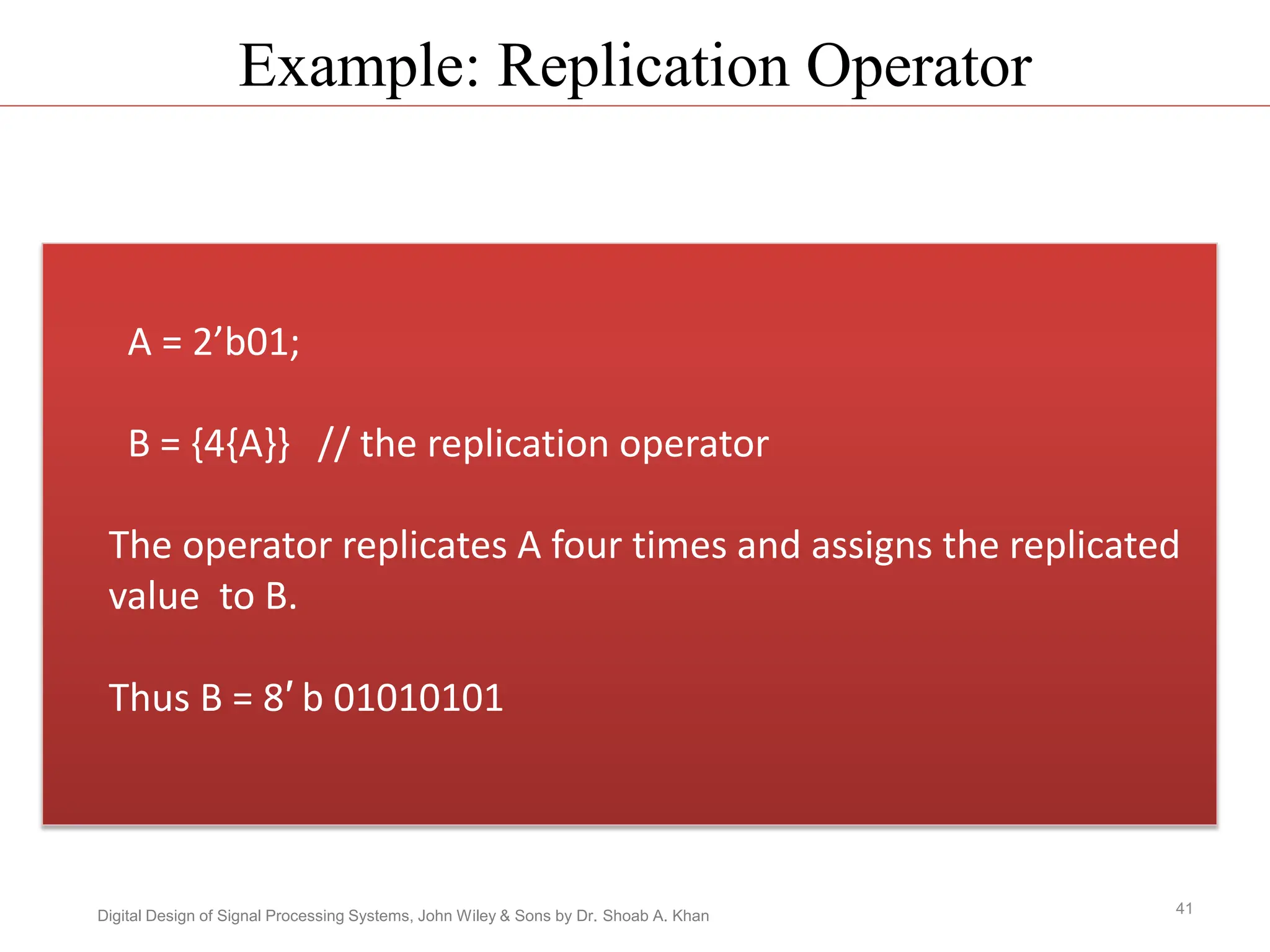 Example: Replication Operator

A = 2’b01;

B = {4{A}}   // the replication operator

The operator replicates A four times and assigns the replicated value to B.

Thus B = 8′ b 01010101

Digital Design of Signal Processing Systems, John Wiley & Sons by Dr. Shoab A. Khan

41